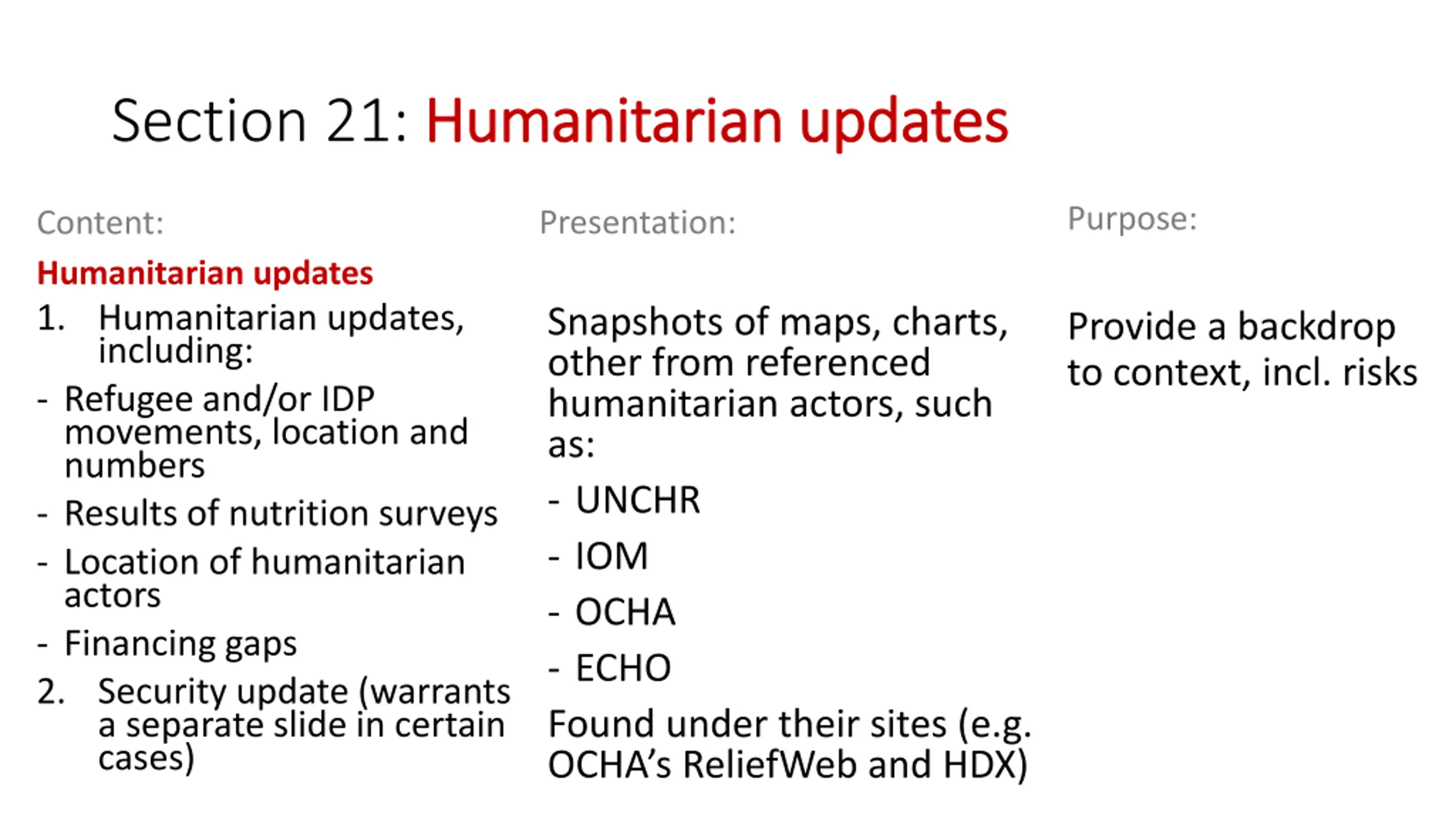 Section 21: Humanitarian updates

Content:

Humanitarian updates

1. Humanitarian updates, including:

- Refugee and/or IDP movements, location and numbers

- Results of nutrition surveys

- Location of humanitarian actors

- Financing gaps

2. Security update (warrants a separate slide in certain cases)

Presentation:

Snapshots of maps, charts, other from referenced humanitarian actors, such as:

- UNCHR

- IOM

- OCHA

- ECHO

Found under their sites (e.g. OCHA's ReliefWeb and HDX)

Purpose:

Provide a backdrop to context, incl. risks